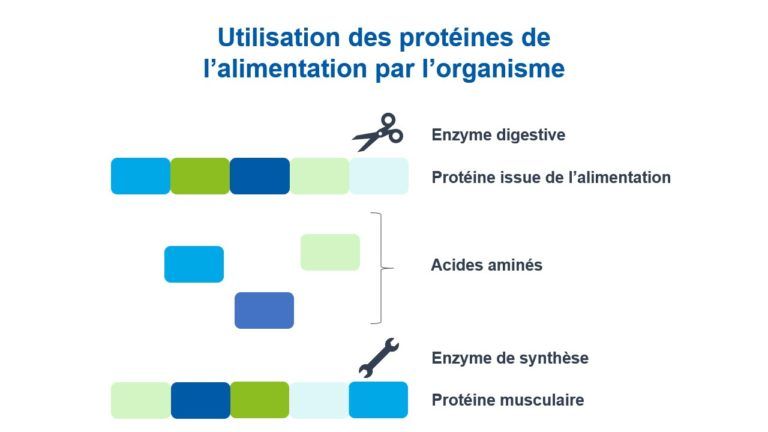 Utilisation des protéines de l'alimentation par l'organisme

Enzyme digestive

Protéine issue de l'alimentation

Acides aminés

Enzyme de synthèse

Protéine musculaire